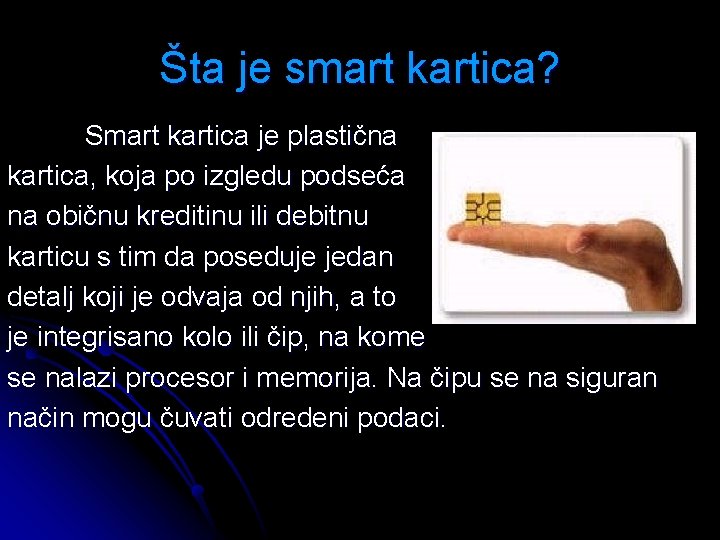 Šta je smart kartica?

Smart kartica je plastična kartica, koja po izgledu podseća na običnu kreditinu ili debitnu karticu s tim da poseduje jedan detalj koji je odvaja od njih, a to je integrisano kolo ili čip, na kome se nalazi procesor i memorija. Na čipu se na siguran način mogu čuvati odredeni podaci.